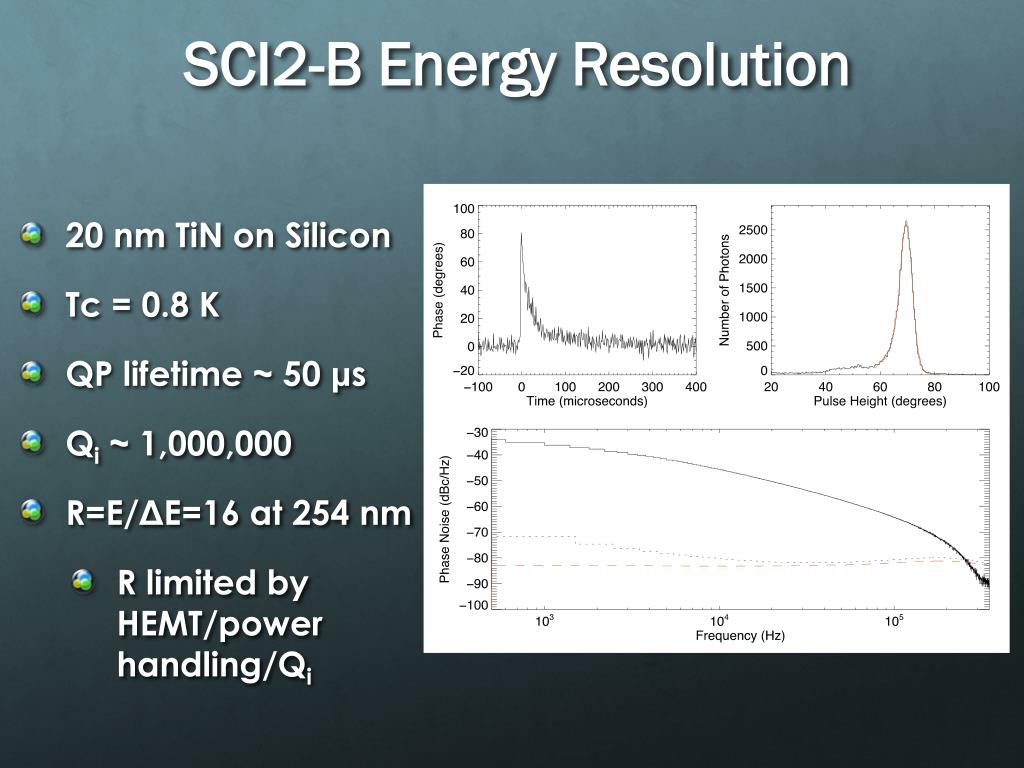 SCI2-B Energy Resolution

20 nm TiN on Silicon

Tc = 0.8 K

QP lifetime ~ 50 μs

$Q_i$ ~ 1,000,000

R=E/ΔE=16 at 254 nm

R limited by HEMT/power handling/$Q_i$

Phase (degrees)
100
80
60
40
20
0
−20
−100 0 100 200 300 400
Time (microseconds)

Number of Photons
2500
2000
1500
1000
500
0
20 40 60 80 100
Pulse Height (degrees)

Phase Noise (dBc/Hz)
−30
−40
−50
−60
−70
−80
−90
−100
$10^3$ $10^4$ $10^5$
Frequency (Hz)